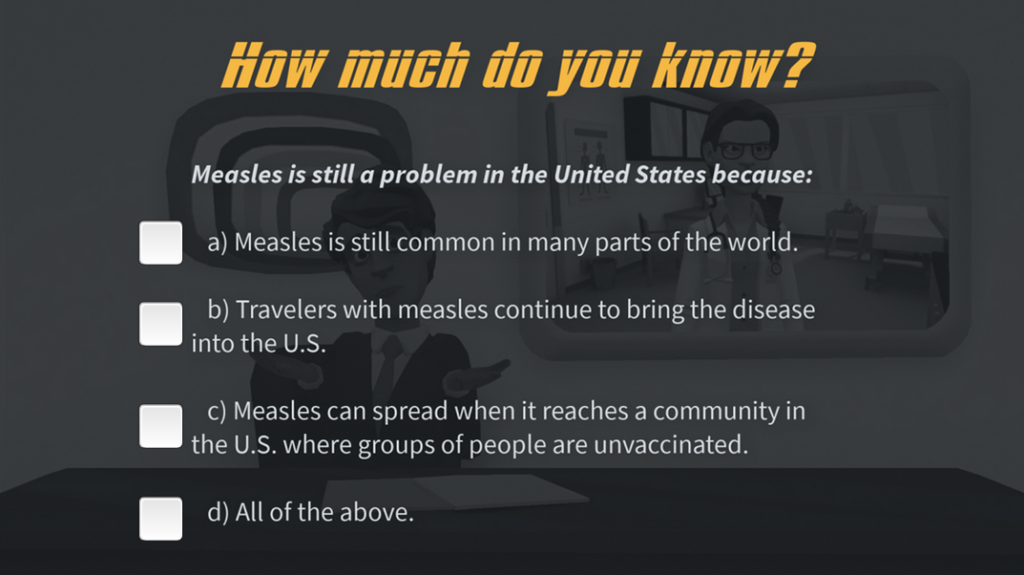 How much do you know?

Measles is still a problem in the United States because:

a) Measles is still common in many parts of the world.

b) Travelers with measles continue to bring the disease into the U.S.

c) Measles can spread when it reaches a community in the U.S. where groups of people are unvaccinated.

d) All of the above.